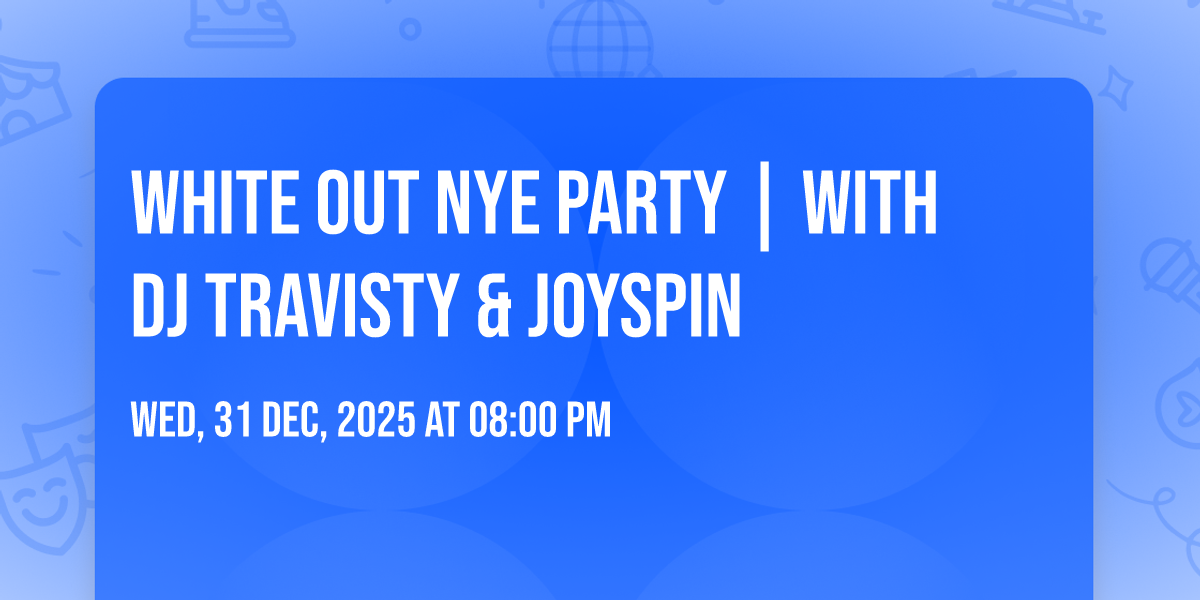 WHITE OUT NYE PARTY | WITH DJ TRAVISTY & JOYSPIN

WED, 31 DEC, 2025 AT 08:00 PM